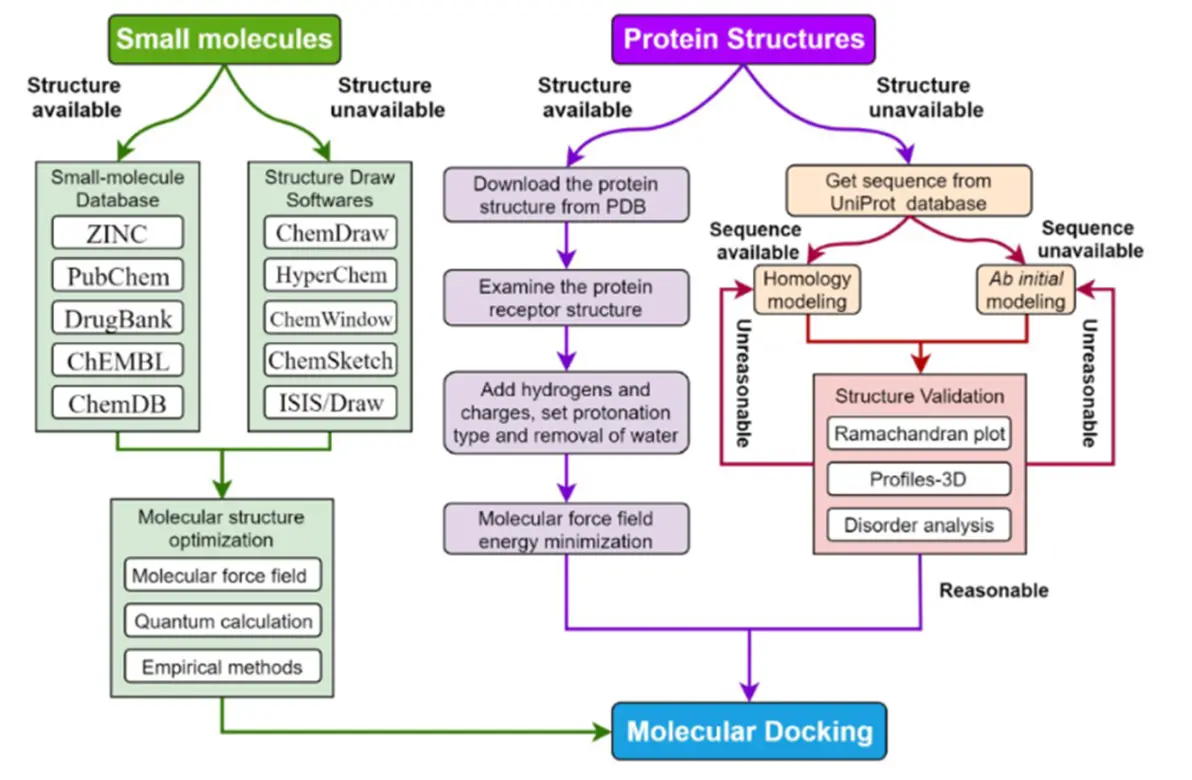 Small molecules

Structure available

Structure unavailable

Small-molecule Database

ZINC

PubChem

DrugBank

ChEMBL

ChemDB

Structure Draw Softwares

ChemDraw

HyperChem

ChemWindow

ChemSketch

ISIS/Draw

Molecular structure optimization

Molecular force field

Quantum calculation

Empirical methods

Protein Structures

Structure available

Structure unavailable

Download the protein structure from PDB

Examine the protein receptor structure

Add hydrogens and charges, set protonation type and removal of water

Molecular force field energy minimization

Get sequence from UniProt database

Sequence available

Sequence unavailable

Homology modeling

Ab initial modeling

Unreasonable

Unreasonable

Structure Validation

Ramachandran plot

Profiles-3D

Disorder analysis

Reasonable

Molecular Docking